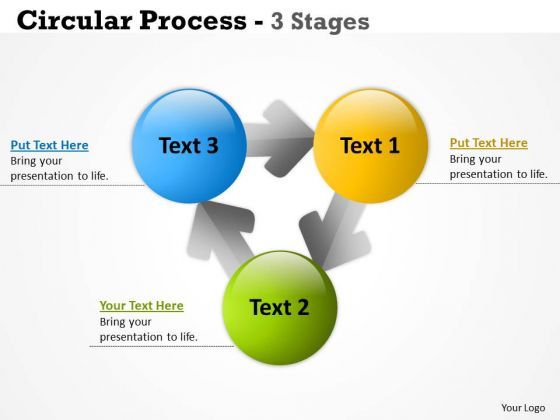 Circular Process - 3 Stages

Put Text Here
Bring your presentation to life.

Text 3

Text 1

Put Text Here
Bring your presentation to life.

Your Text Here
Bring your presentation to life.

Text 2

Your Logo